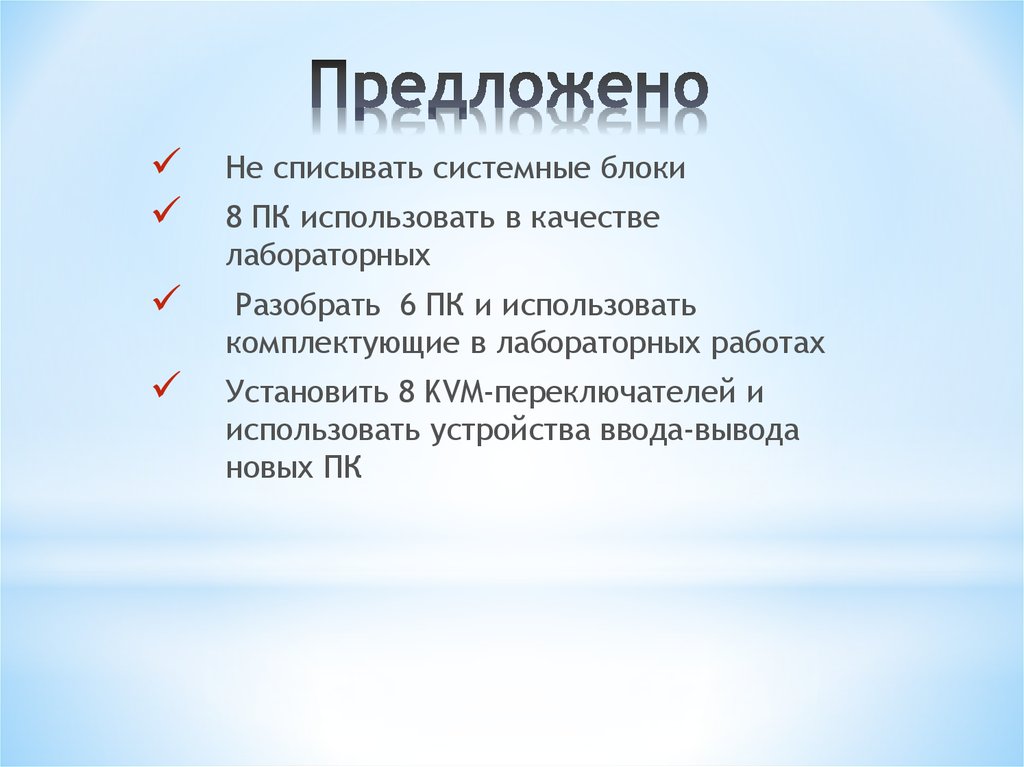 Предложено

✓ Не списывать системные блоки
✓ 8 ПК использовать в качестве лабораторных
✓ Разобрать 6 ПК и использовать комплектующие в лабораторных работах
✓ Установить 8 KVM-переключателей и использовать устройства ввода-вывода новых ПК